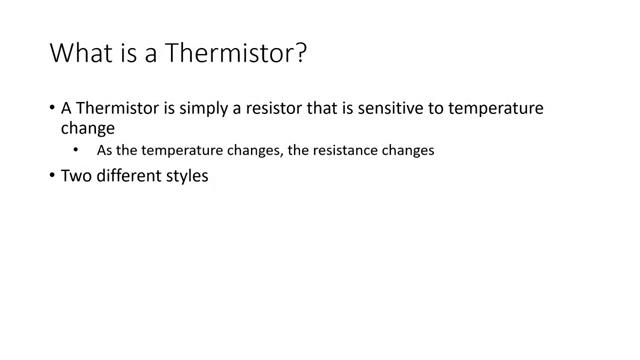 What is a Thermistor?

• A Thermistor is simply a resistor that is sensitive to temperature change

• As the temperature changes, the resistance changes

• Two different styles